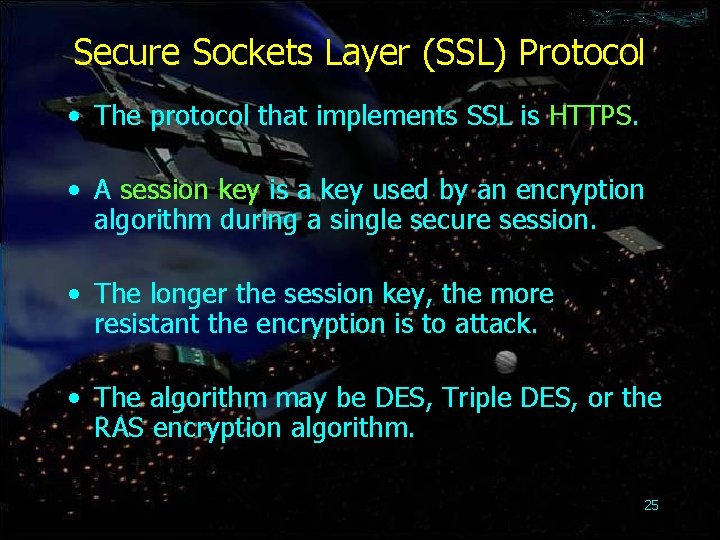 Secure Sockets Layer (SSL) Protocol

• The protocol that implements SSL is HTTPS.

• A session key is a key used by an encryption algorithm during a single secure session.

• The longer the session key, the more resistant the encryption is to attack.

• The algorithm may be DES, Triple DES, or the RAS encryption algorithm.

25